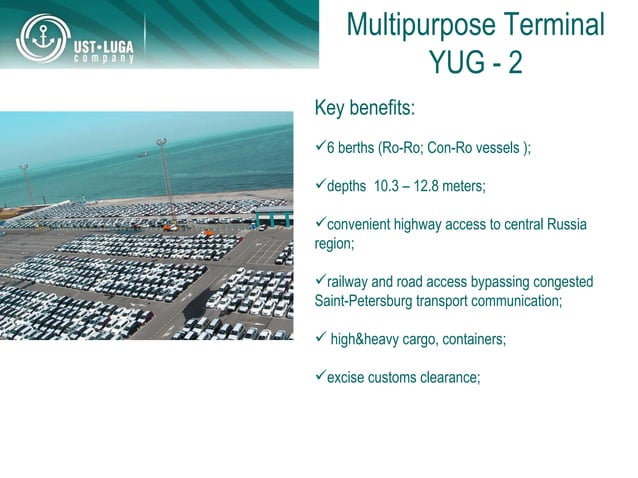 UST•LUGA company

Multipurpose Terminal YUG - 2

Key benefits:

✓6 berths (Ro-Ro; Con-Ro vessels );

✓depths 10.3 – 12.8 meters;

✓convenient highway access to central Russia region;

✓railway and road access bypassing congested Saint-Petersburg transport communication;

✓ high&heavy cargo, containers;

✓excise customs clearance;